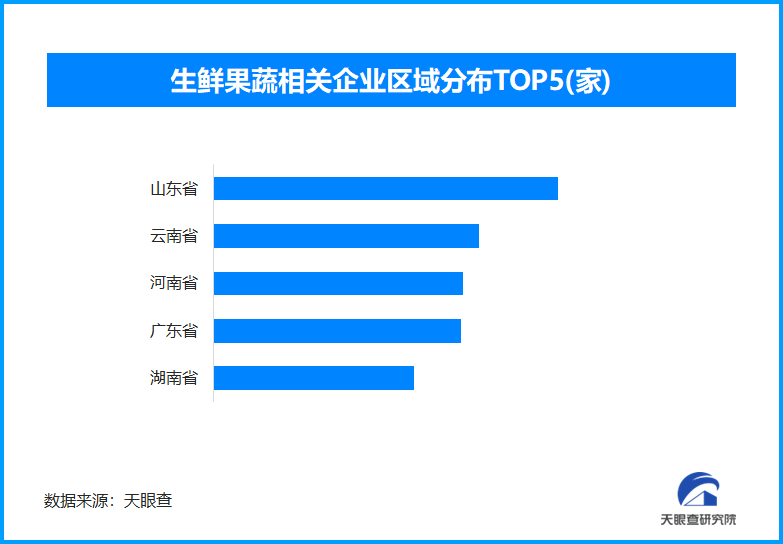 生鲜果蔬相关企业区域分布TOP5(家)

山东省
云南省
河南省
广东省
湖南省

数据来源：天眼查

天眼查研究院